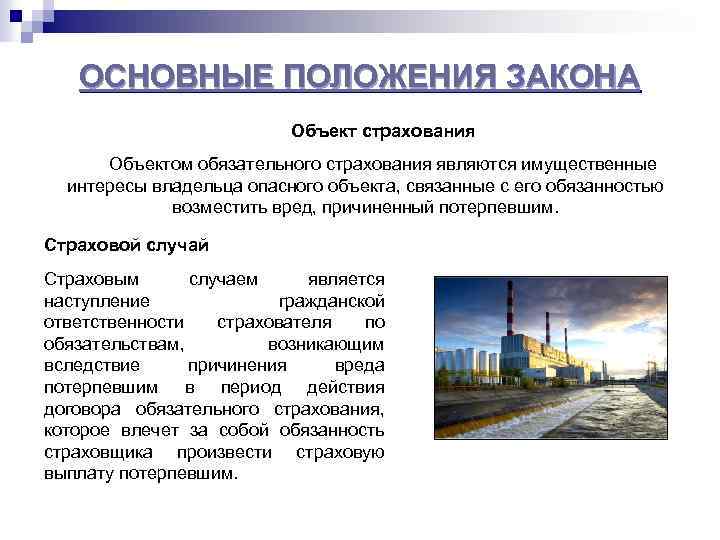 ОСНОВНЫЕ ПОЛОЖЕНИЯ ЗАКОНА

Объект страхования

Объектом обязательного страхования являются имущественные интересы владельца опасного объекта, связанные с его обязанностью возместить вред, причиненный потерпевшим.

Страховой случай

Страховым случаем является наступление гражданской ответственности страхователя по обязательствам, возникающим вследствие причинения вреда потерпевшим в период действия договора обязательного страхования, которое влечет за собой обязанность страховщика произвести страховую выплату потерпевшим.